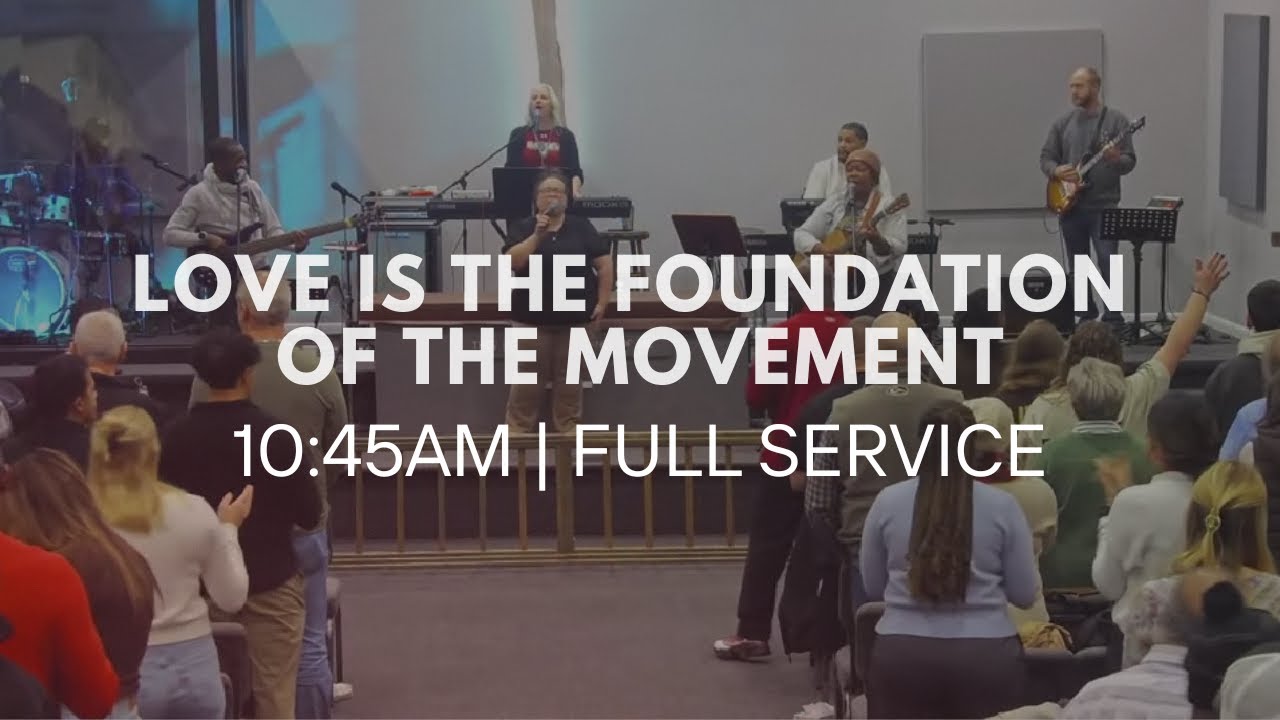 LOVE IS THE FOUNDATION OF THE MOVEMENT

10:45AM | FULL SERVICE